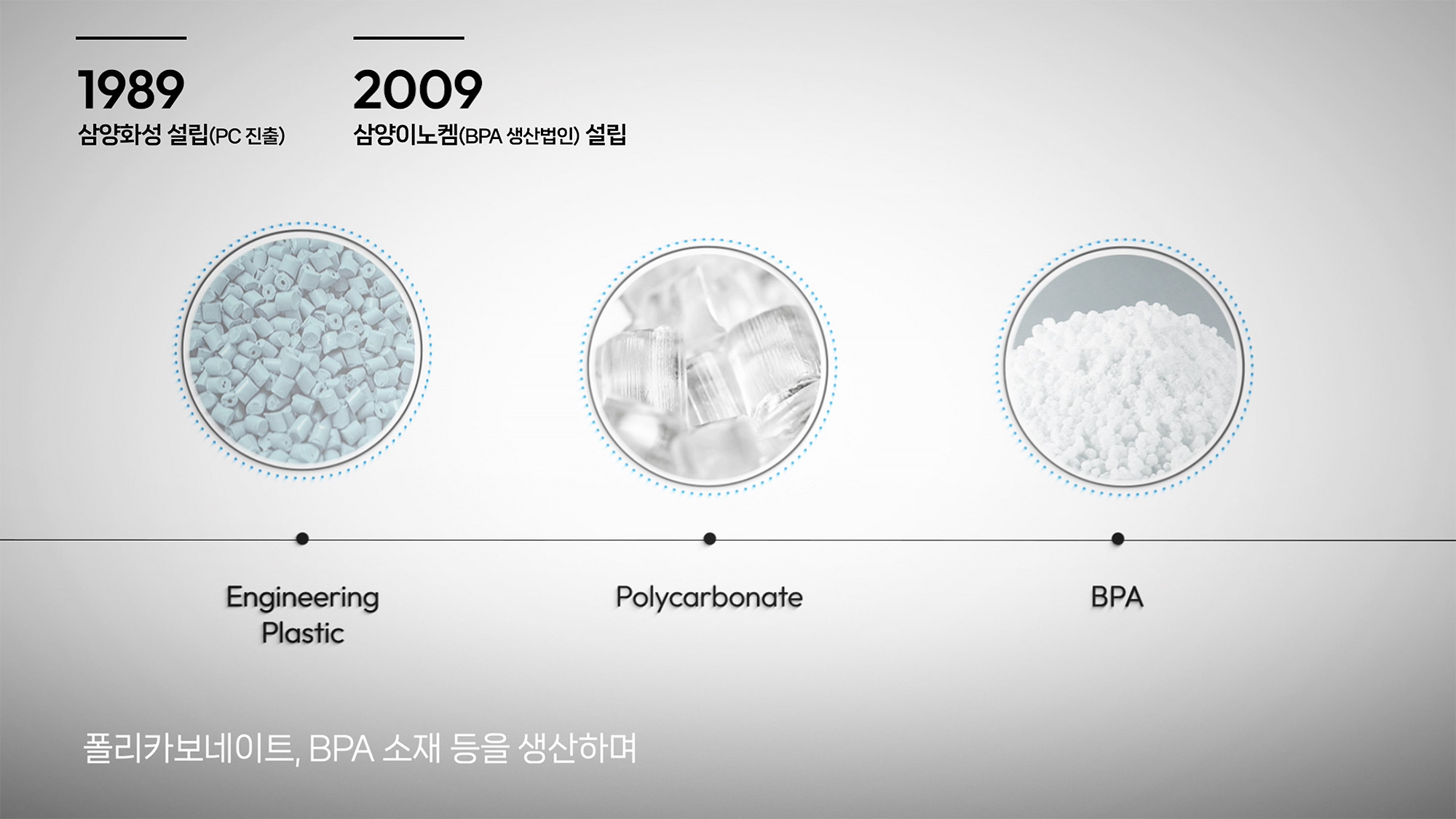 1989
삼양화성 설립(PC 진출)

2009
삼양이노켐(BPA 생산법인) 설립

Engineering Plastic

Polycarbonate

BPA

폴리카보네이트, BPA 소재 등을 생산하며